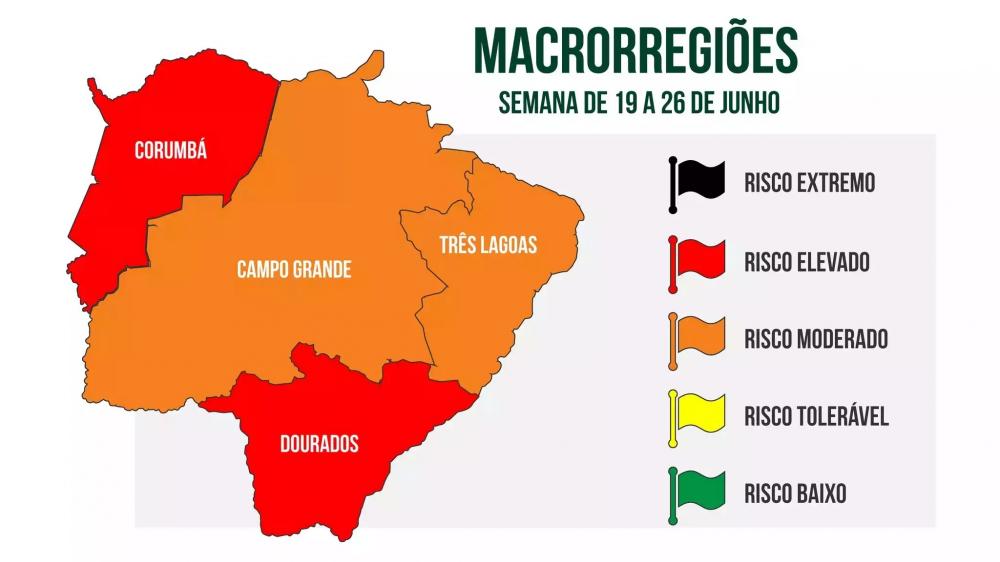 MACRORREGIÕES
SEMANA DE 19 A 26 DE JUNHO

CORUMBÁ

CAMPO GRANDE

TRÊS LAGOAS

DOURADOS

RISCO EXTREMO

RISCO ELEVADO

RISCO MODERADO

RISCO TOLERÁVEL

RISCO BAIXO